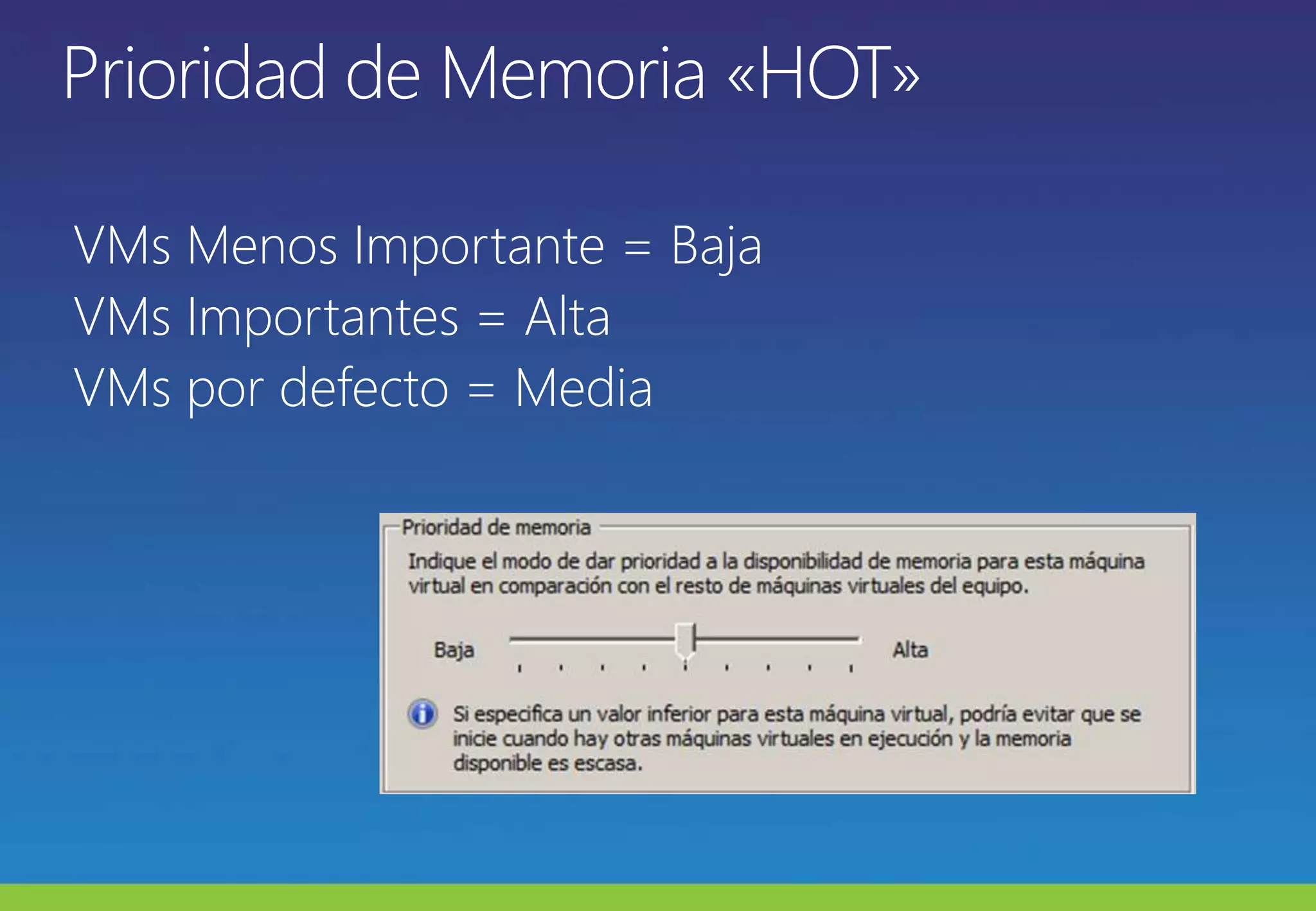 Prioridad de Memoria «HOT»

VMs Menos Importante = Baja
VMs Importantes = Alta
VMs por defecto = Media

Prioridad de memoria

Indique el modo de dar prioridad a la disponibilidad de memoria para esta máquina virtual en comparación con el resto de máquinas virtuales del equipo.

Baja

Alta

Si especifica un valor inferior para esta máquina virtual, podría evitar que se inicie cuando hay otras máquinas virtuales en ejecución y la memoria disponible es escasa.